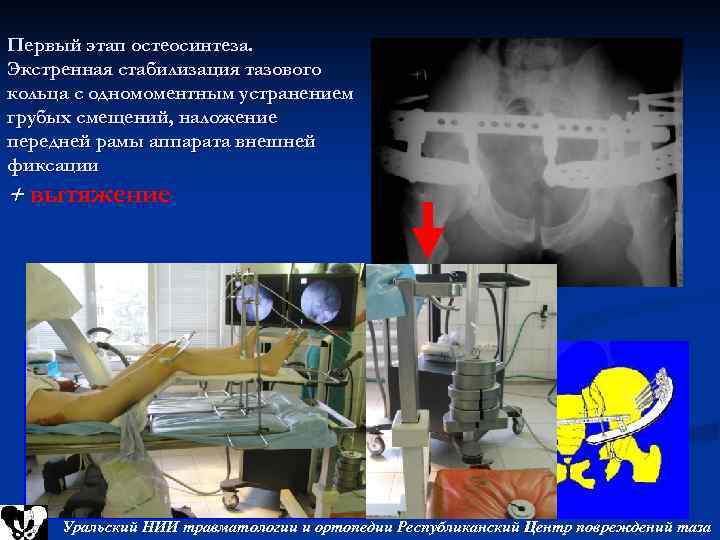 Первый этап остеосинтеза. Экстренная стабилизация тазового кольца с одномоментным устранением грубых смещений, наложение передней рамы аппарата внешней фиксации

+ вытяжение

Уральский НИИ травматологии и ортопедии Республиканский Центр повреждений таза